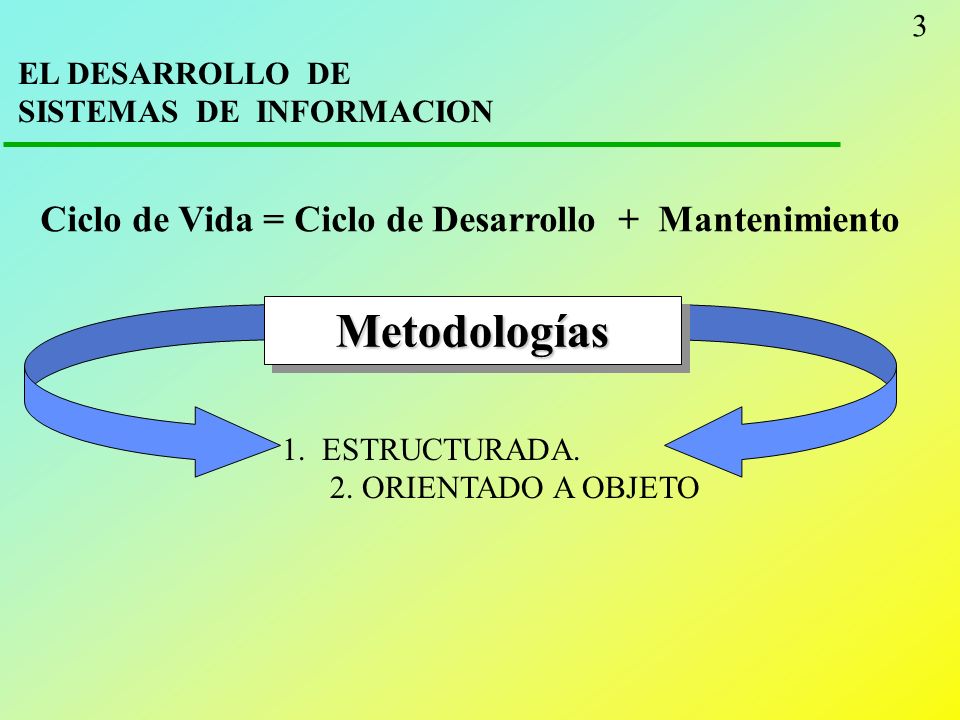 3

EL DESARROLLO DE SISTEMAS DE INFORMACION

Ciclo de Vida = Ciclo de Desarrollo + Mantenimiento

Metodologías

1. ESTRUCTURADA.
2. ORIENTADO A OBJETO